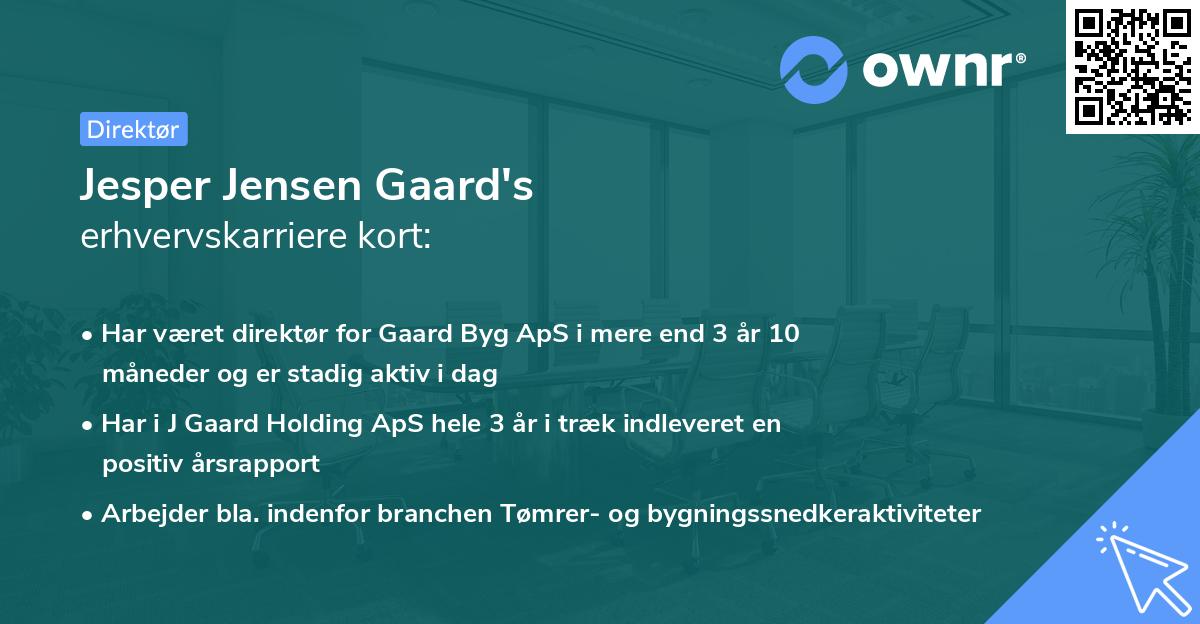 ownr®

Direktør

Jesper Jensen Gaard's
erhvervskarriere kort:

• Har været direktør for Gaard Byg ApS i mere end 3 år 10 måneder og er stadig aktiv i dag

• Har i J Gaard Holding ApS hele 3 år i træk indleveret en positiv årsrapport

• Arbejder bla. indenfor branchen Tømrer- og bygningssnedkeraktiviteter